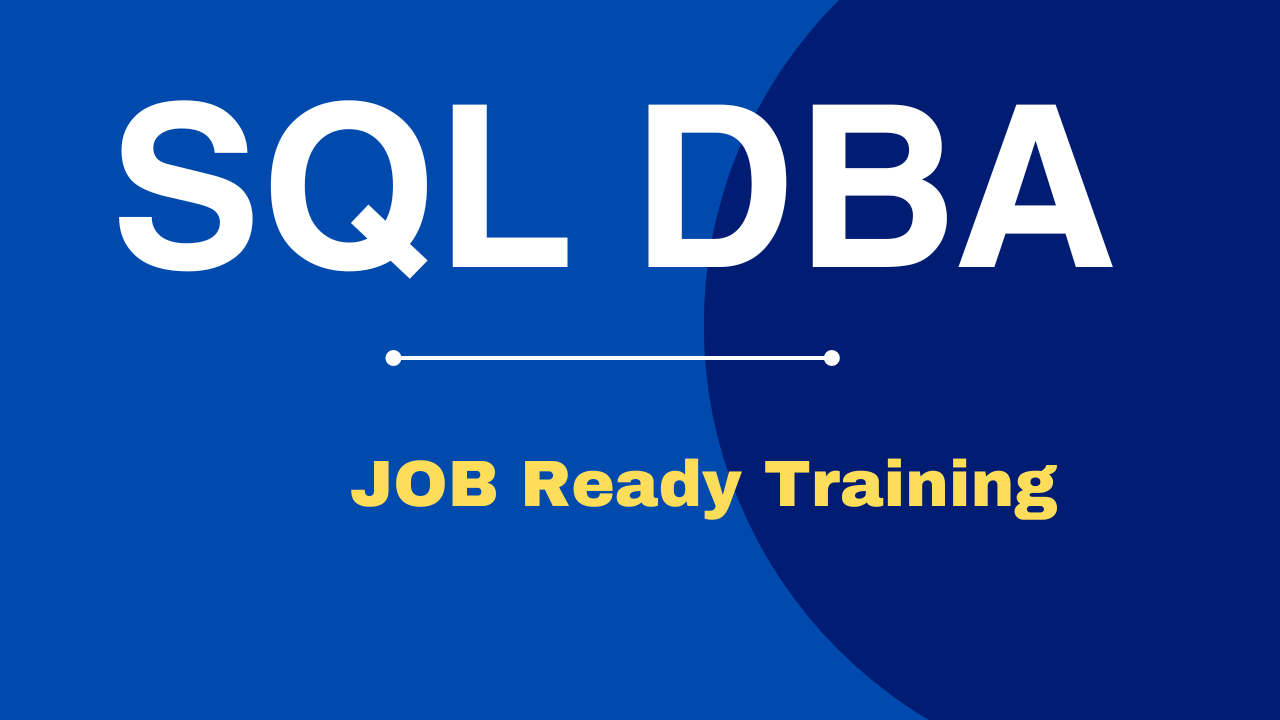 SQL DBA

JOB Ready Training